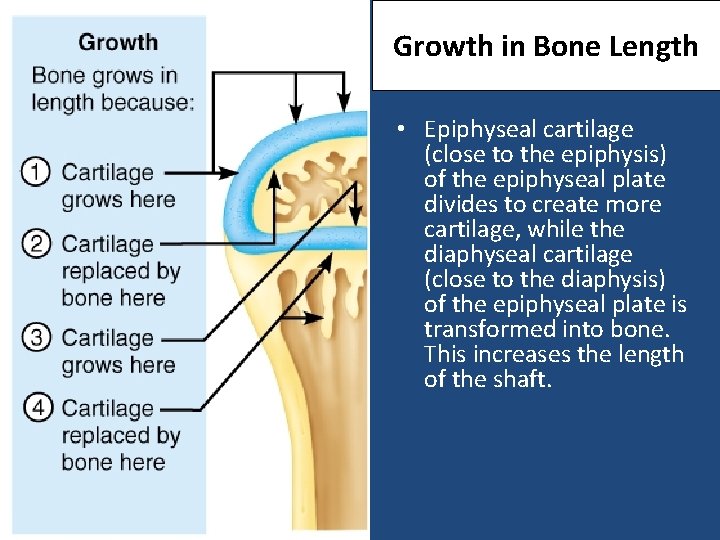 Growth
Bone grows in length because:

1 Cartilage grows here

2 Cartilage replaced by bone here

3 Cartilage grows here

4 Cartilage replaced by bone here

Growth in Bone Length

• Epiphyseal cartilage (close to the epiphysis) of the epiphyseal plate divides to create more cartilage, while the diaphyseal cartilage (close to the diaphysis) of the epiphyseal plate is transformed into bone. This increases the length of the shaft.